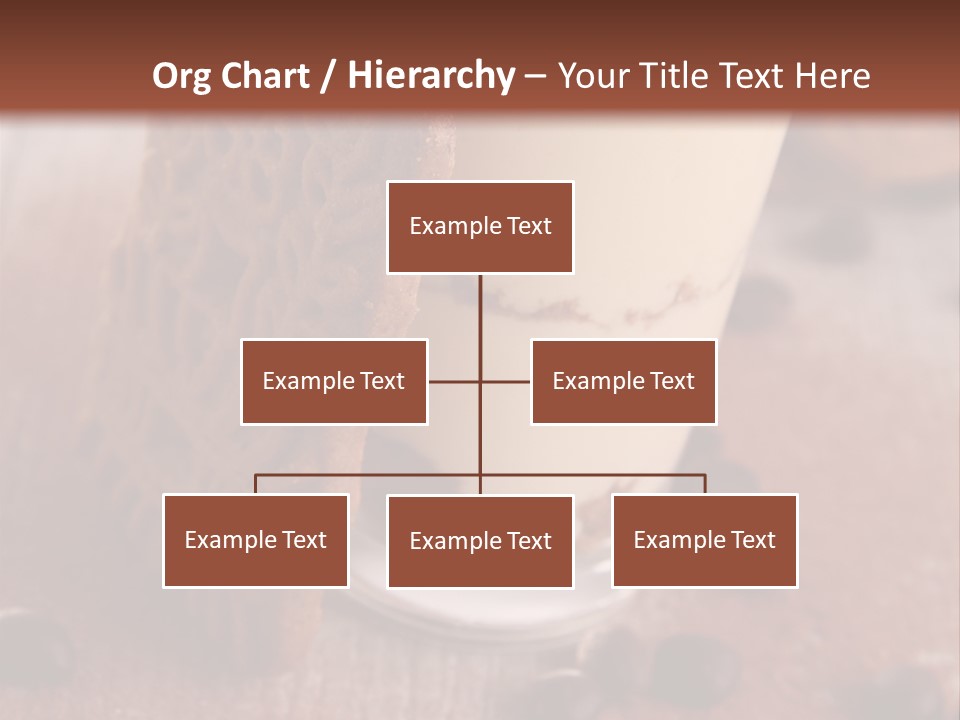 Org Chart / Hierarchy – Your Title Text Here

Example Text

Example Text

Example Text

Example Text

Example Text

Example Text